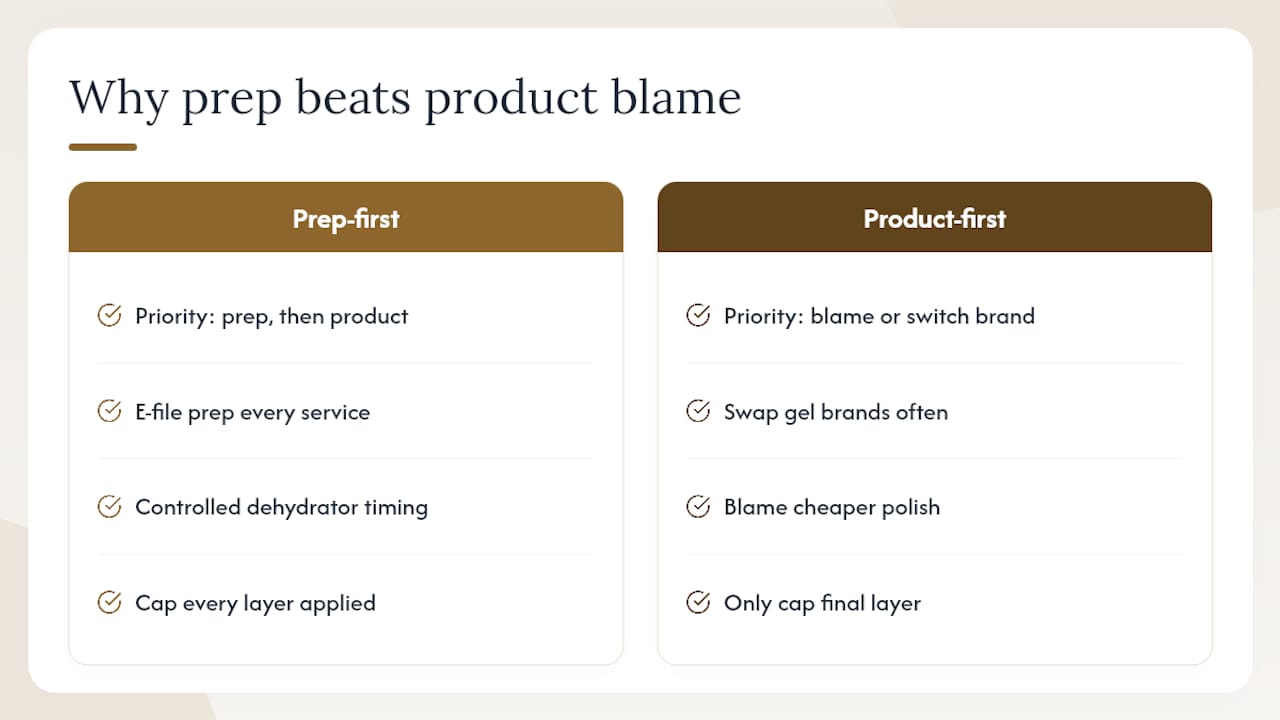 Why prep beats product blame

Prep-first

Priority: prep, then product

E-file prep every service

Controlled dehydrator timing

Cap every layer applied

Product-first

Priority: blame or switch brand

Swap gel brands often

Blame cheaper polish

Only cap final layer